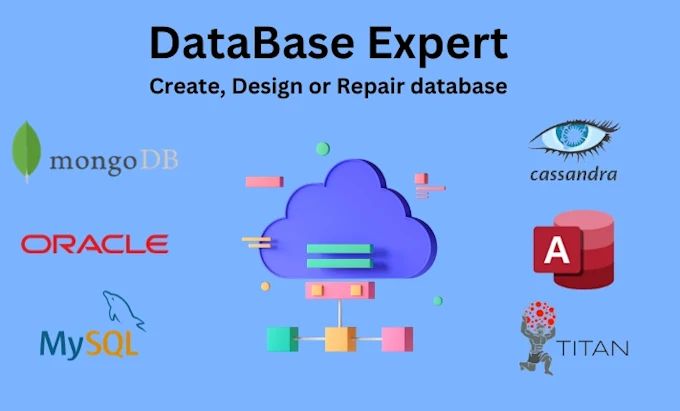 DataBase Expert
Create, Design or Repair database

mongoDB

ORACLE

MySQL

cassandra

A

TITAN